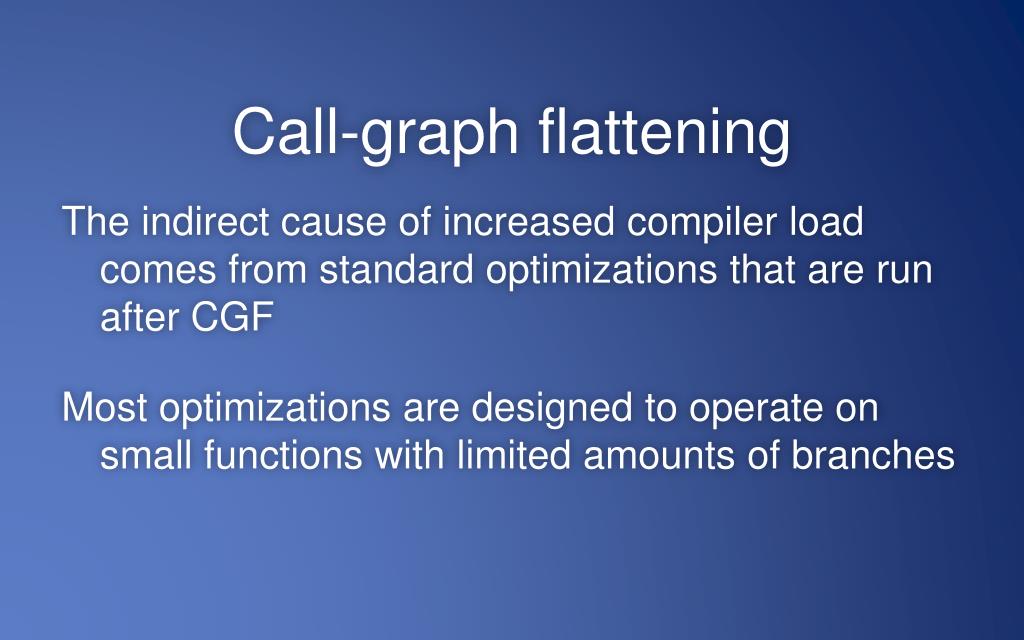 Call-graph flattening

The indirect cause of increased compiler load comes from standard optimizations that are run after CGF

Most optimizations are designed to operate on small functions with limited amounts of branches